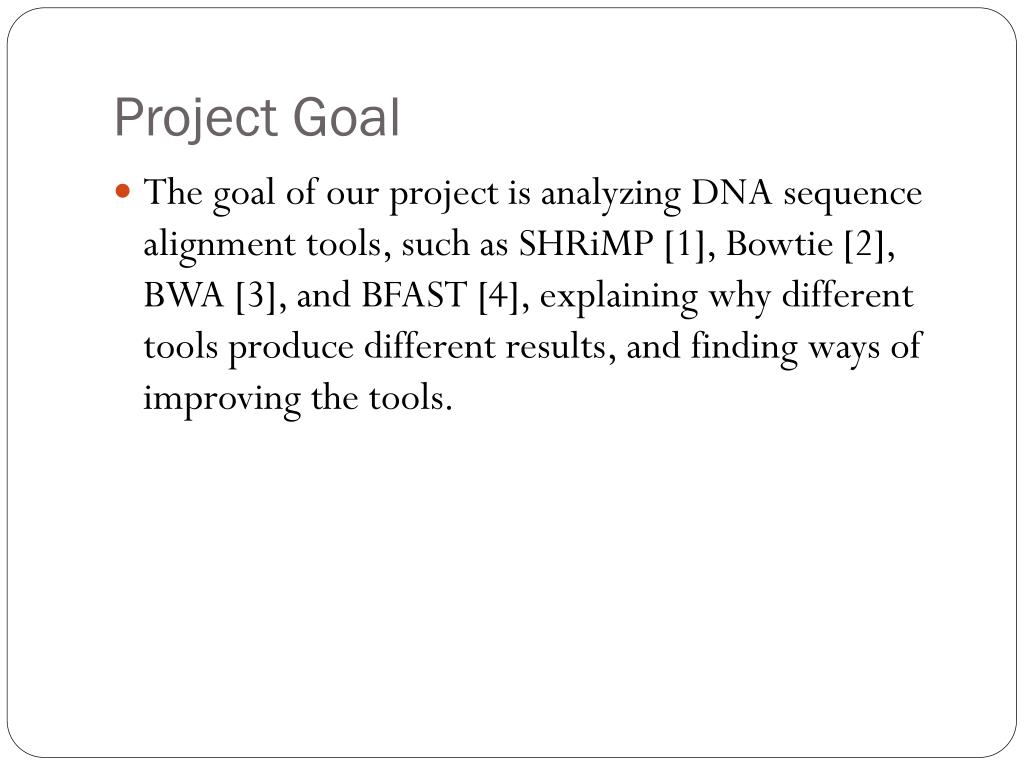 Project Goal

The goal of our project is analyzing DNA sequence alignment tools, such as SHRiMP [1], Bowtie [2], BWA [3], and BFAST [4], explaining why different tools produce different results, and finding ways of improving the tools.